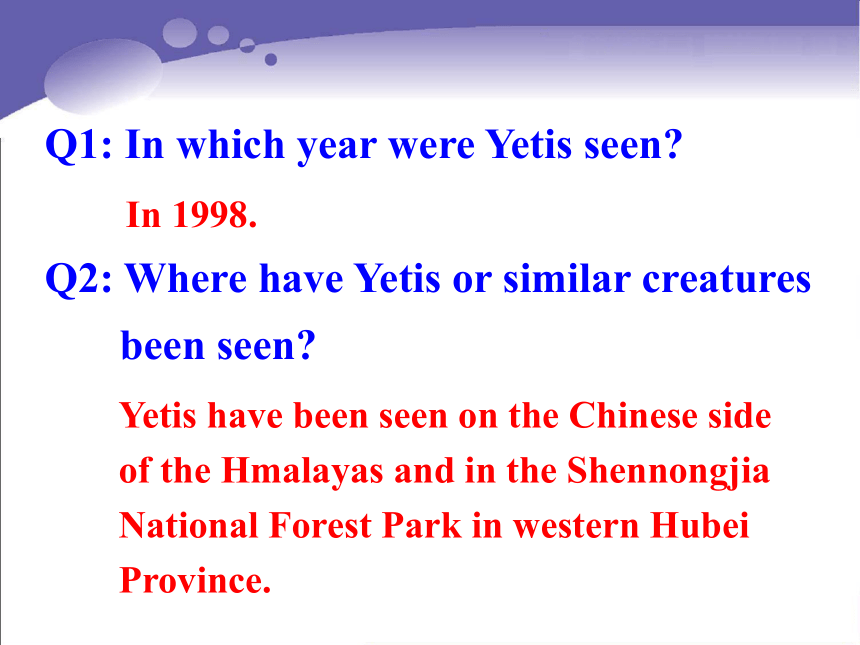 Q1: In which year were Yetis seen?

In 1998.

Q2: Where have Yetis or similar creatures been seen?

Yetis have been seen on the Chinese side of the Hmalayas and in the Shennongjia National Forest Park in western Hubei Province.